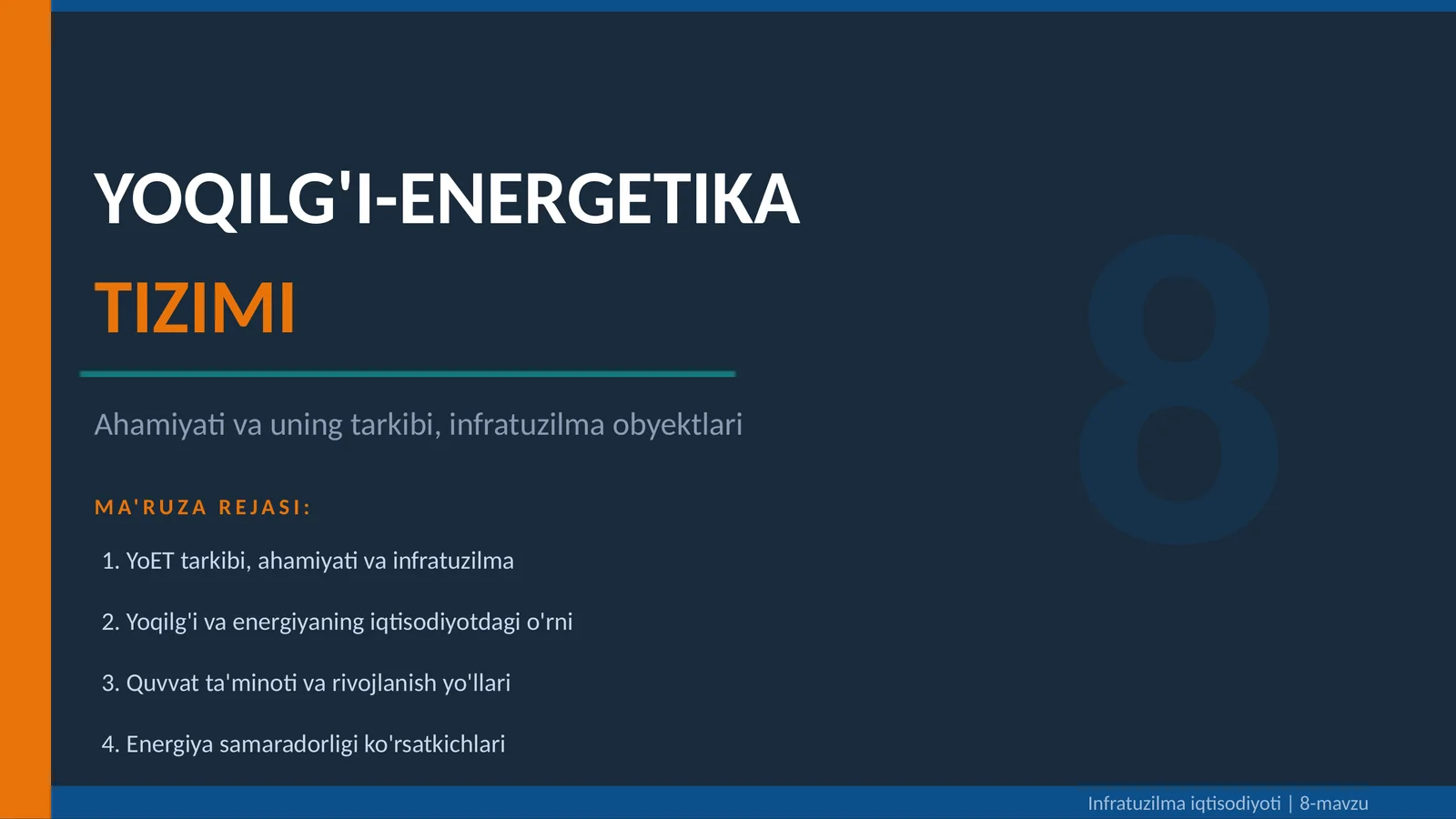 YOQILG'I-ENERGETIKA TIZIMI

8

Ahamiyati va uning tarkibi, infratuzilma obyektlari

MA'RUZA REJASI:

1. YoET tarkibi, ahamiyati va infratuzilma

2. Yoqilg'i va energiyaning iqtisodiyotdagi o'rni

3. Quvvat ta'minoti va rivojlanish yo'llari

4. Energiya samaradorligi ko'rsatkichlari

Infratuzilma iqtisodiyoti | 8-mavzu